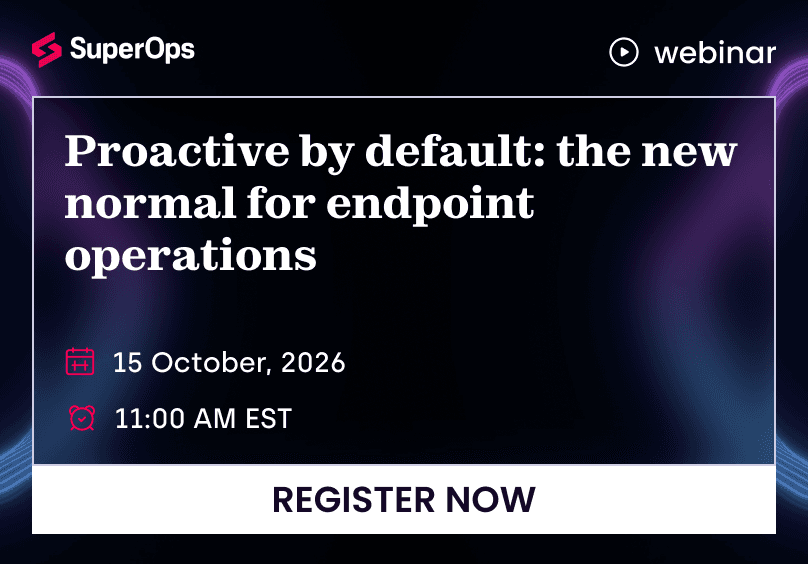 SuperOps

webinar

Proactive by default: the new normal for endpoint operations

15 October, 2026

11:00 AM EST

REGISTER NOW